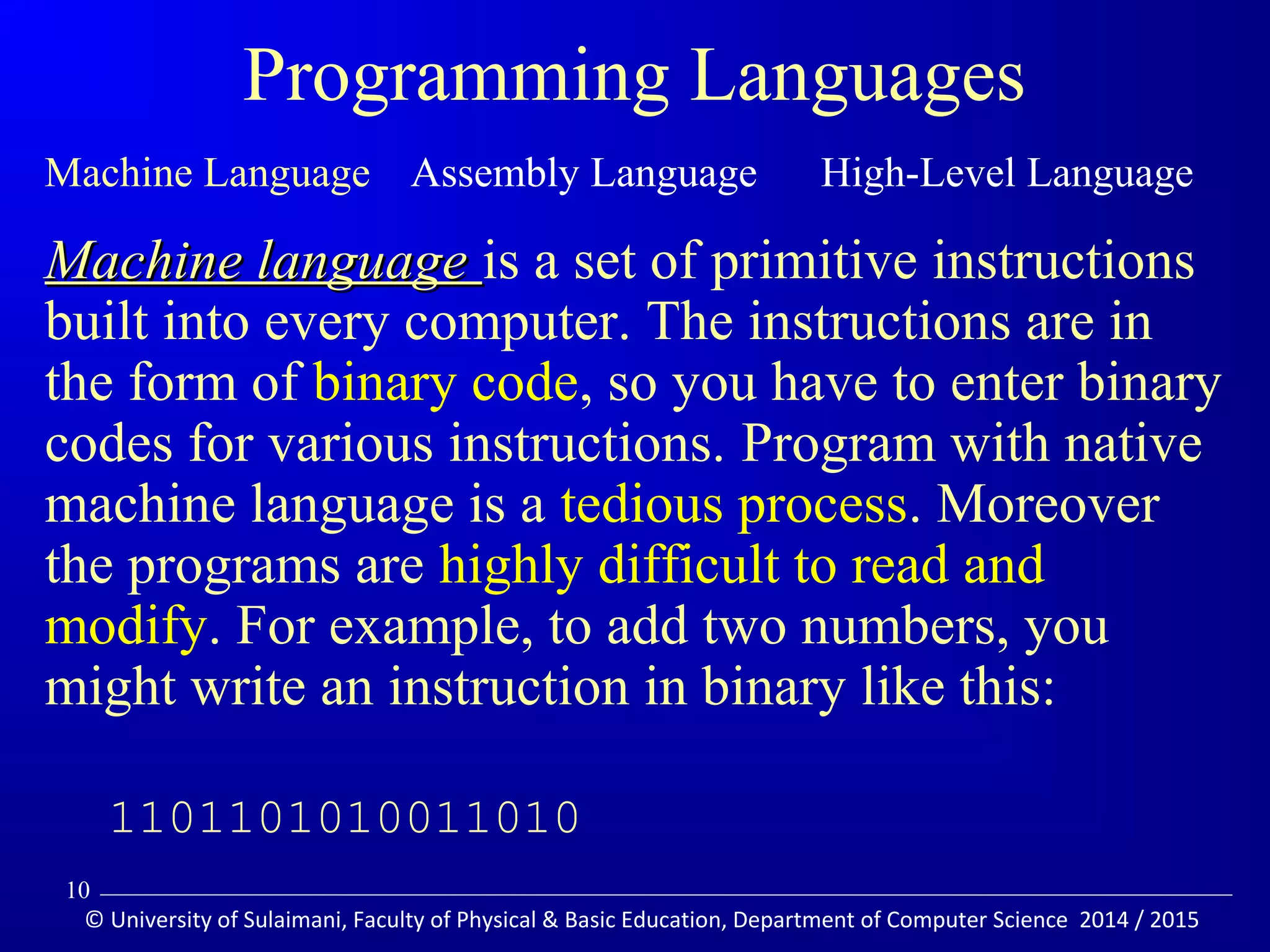 Programming Languages

Machine Language Assembly Language High-Level Language

Machine language is a set of primitive instructions built into every computer. The instructions are in the form of binary code, so you have to enter binary codes for various instructions. Program with native machine language is a tedious process. Moreover the programs are highly difficult to read and modify. For example, to add two numbers, you might write an instruction in binary like this:

1101101010011010

10

© University of Sulaimani, Faculty of Physical & Basic Education, Department of Computer Science 2014 / 2015